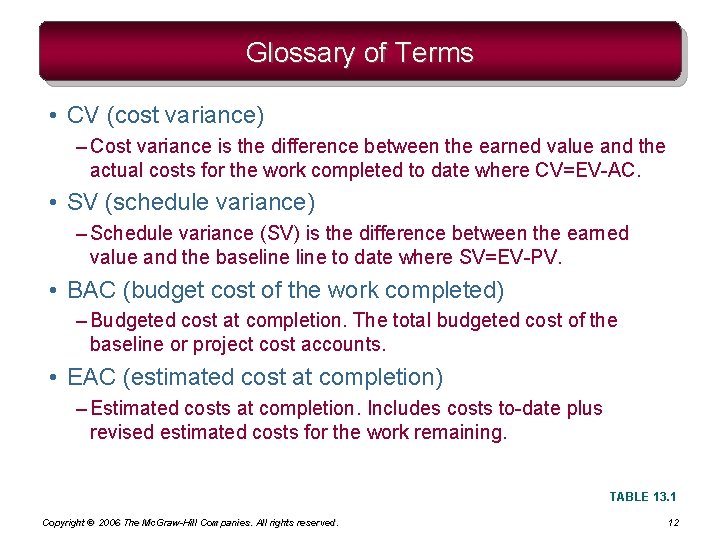 Glossary of Terms

• CV (cost variance)

– Cost variance is the difference between the earned value and the actual costs for the work completed to date where CV=EV-AC.

• SV (schedule variance)

– Schedule variance (SV) is the difference between the earned value and the baseline line to date where SV=EV-PV.

• BAC (budget cost of the work completed)

– Budgeted cost at completion. The total budgeted cost of the baseline or project cost accounts.

• EAC (estimated cost at completion)

– Estimated costs at completion. Includes costs to-date plus revised estimated costs for the work remaining.

TABLE 13.1

Copyright © 2006 The McGraw-Hill Companies. All rights reserved.

12